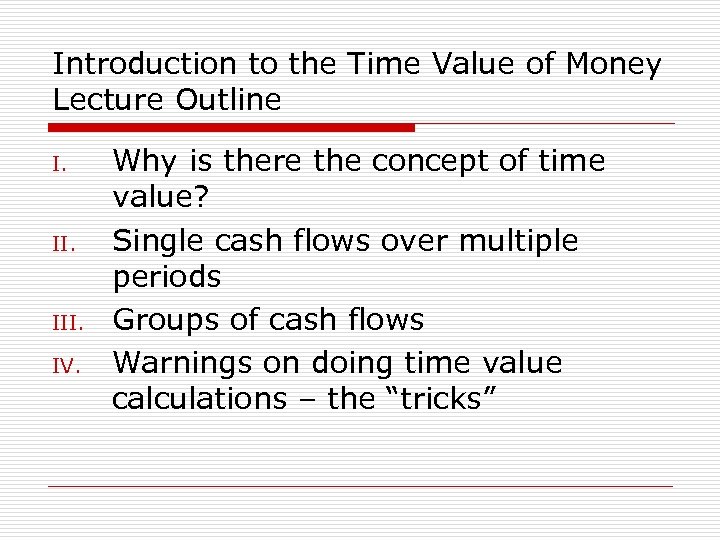 Introduction to the Time Value of Money Lecture Outline

I. Why is there the concept of time value?

II. Single cash flows over multiple periods

III. Groups of cash flows

IV. Warnings on doing time value calculations – the “tricks”